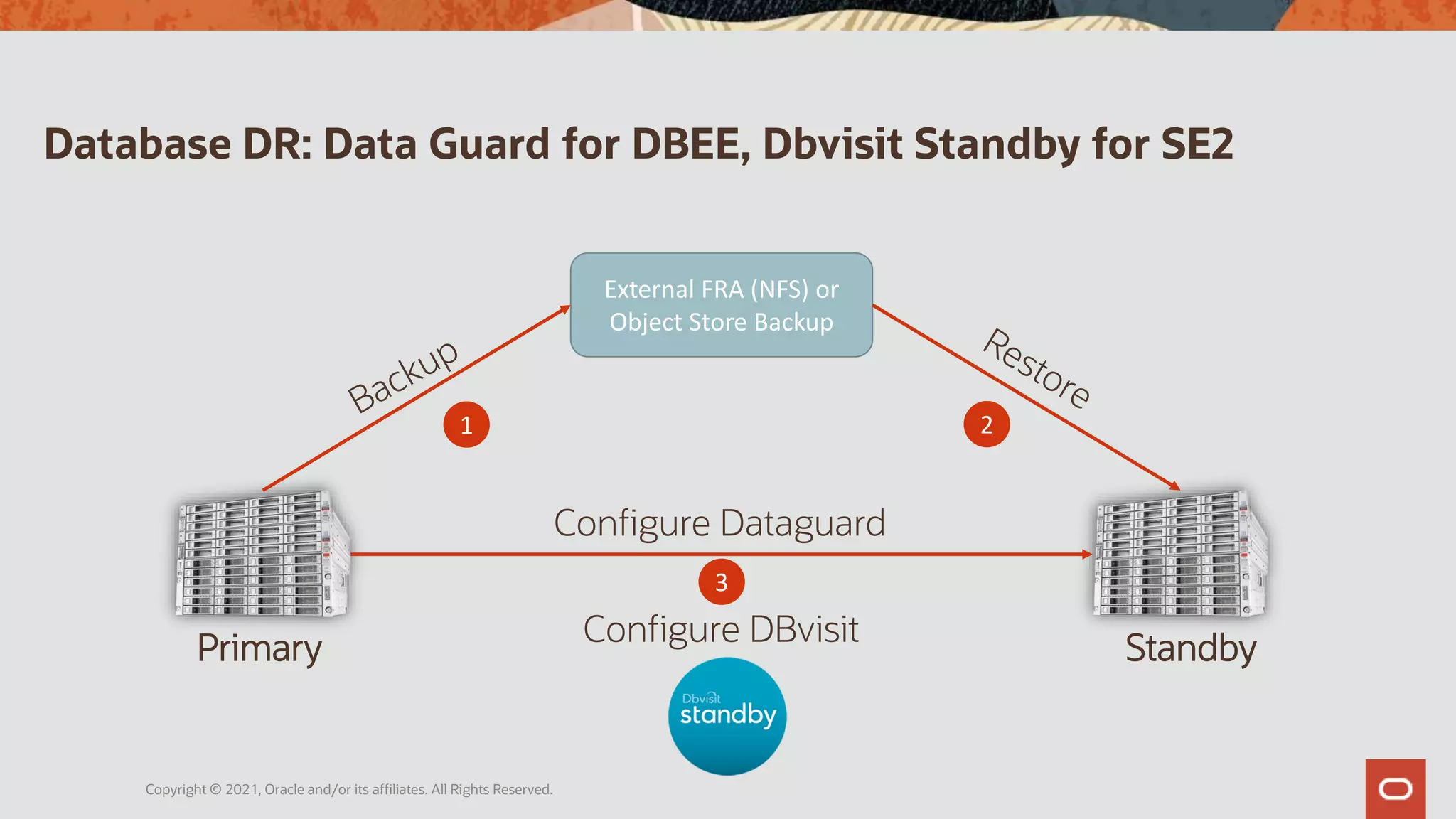 Database DR: Data Guard for DBEE, Dbvisit Standby for SE2

External FRA (NFS) or Object Store Backup

Backup

1

Restore

2

Configure Dataguard

3

Configure DBvisit

Primary

Standby

Dbvisit standby

Copyright © 2021, Oracle and/or its affiliates. All Rights Reserved.